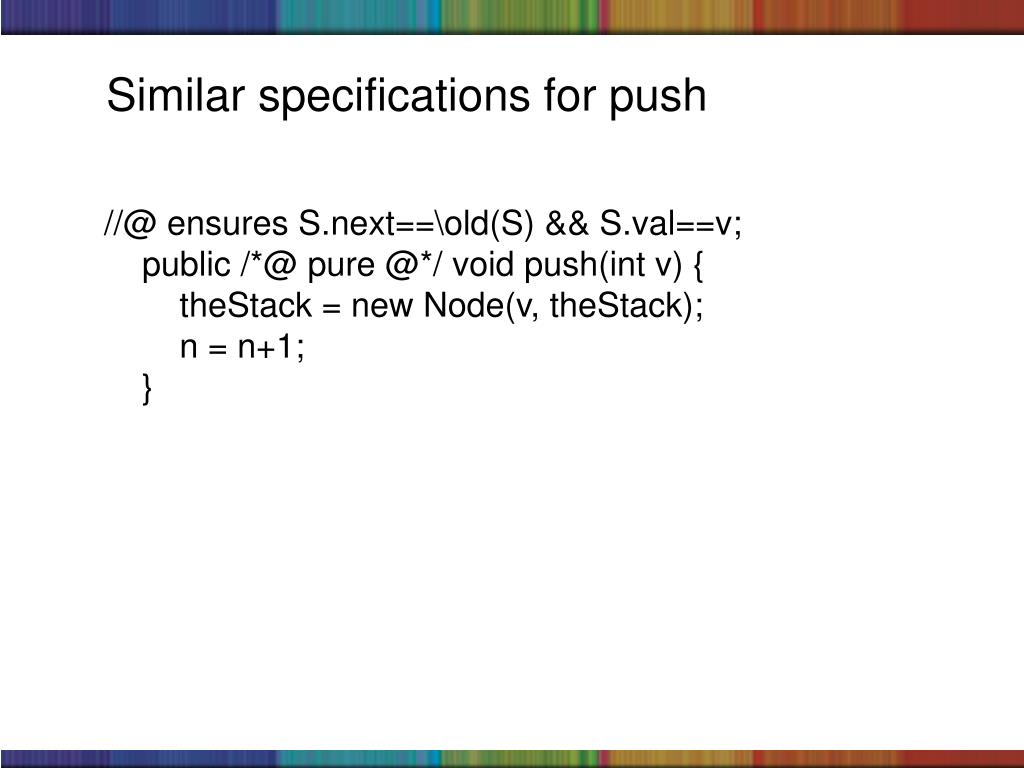 Similar specifications for push

//@ ensures S.next==\old(S) && S.val==v;
public /*@ pure @*/ void push(int v) {
theStack = new Node(v, theStack);
n = n+1;
}